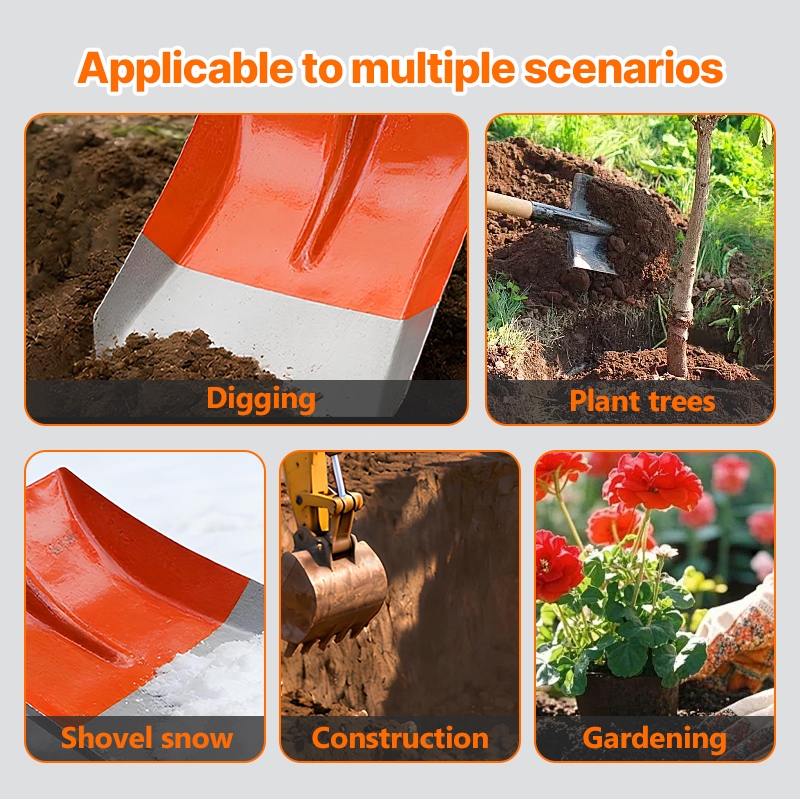 Applicable to multiple scenarios

Digging

Plant trees

Shovel snow

Construction

Gardening